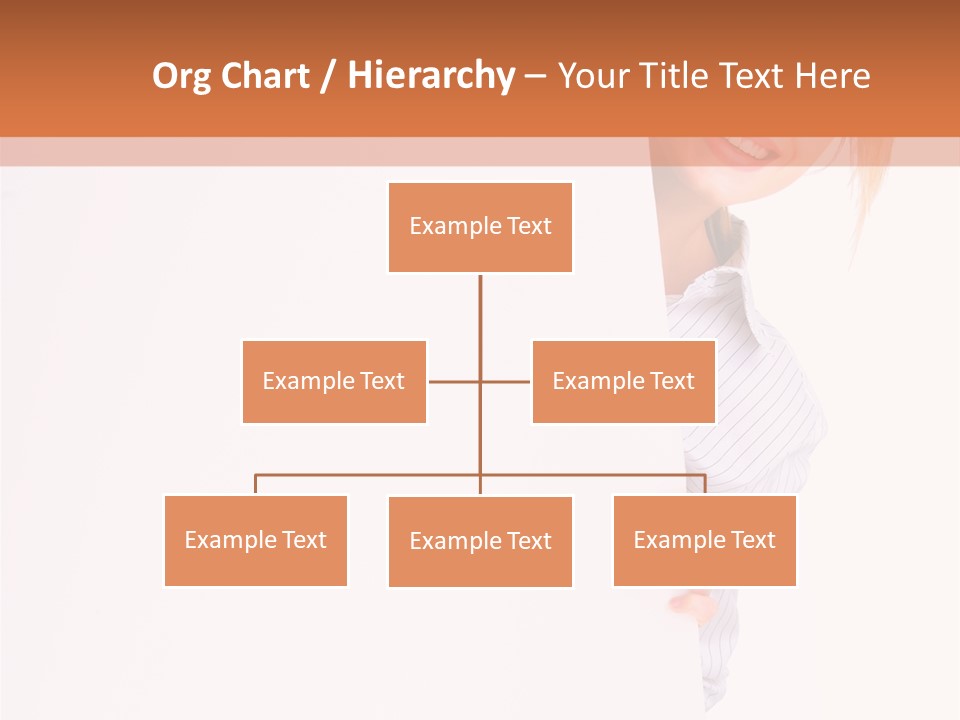 Org Chart / Hierarchy – Your Title Text Here

Example Text

Example Text

Example Text

Example Text

Example Text

Example Text